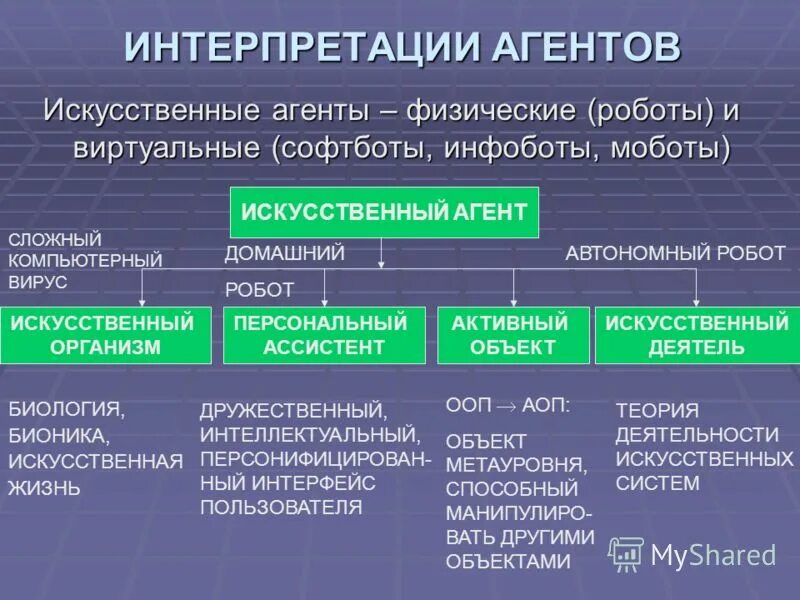 ИНТЕРПРЕТАЦИИ АГЕНТОВ

Искусственные агенты – физические (роботы) и виртуальные (софтботы, инфоботы, моботы)

ИСКУССТВЕННЫЙ АГЕНТ

СЛОЖНЫЙ КОМПЬЮТЕРНЫЙ ВИРУС

ДОМАШНИЙ РОБОТ

АВТОНОМНЫЙ РОБОТ

ИСКУССТВЕННЫЙ ОРГАНИЗМ

ПЕРСОНАЛЬНЫЙ АССИСТЕНТ

АКТИВНЫЙ ОБЪЕКТ

ИСКУССТВЕННЫЙ ДЕЯТЕЛЬ

БИОЛОГИЯ, БИОНИКА, ИСКУССТВЕННАЯ ЖИЗНЬ

ДРУЖЕСТВЕННЫЙ, ИНТЕЛЛЕКТУАЛЬНЫЙ, ПЕРСОНИФИЦИРОВАННЫЙ ИНТЕРФЕЙС ПОЛЬЗОВАТЕЛЯ

ООП $\rightarrow$ АОП:

ОБЪЕКТ МЕТАУРОВНЯ, СПОСОБНЫЙ МАНИПУЛИРОВАТЬ ДРУГИМИ ОБЪЕКТАМИ

ТЕОРИЯ ДЕЯТЕЛЬНОСТИ ИСКУССТВЕННЫХ СИСТЕМ

MyShared